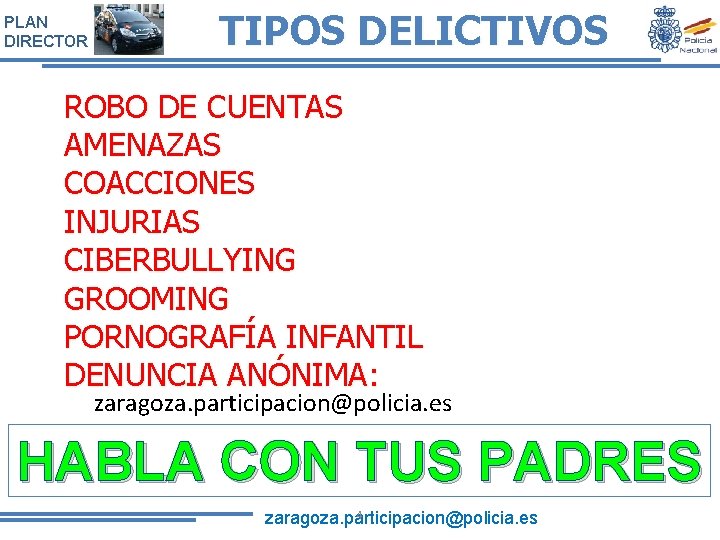 PLAN DIRECTOR

TIPOS DELICTIVOS

Policía Nacional

ROBO DE CUENTAS
AMENAZAS
COACCIONES
INJURIAS
CIBERBULLYING
GROOMING
PORNOGRAFÍA INFANTIL
DENUNCIA ANÓNIMA:
zaragoza.participacion@policia.es

HABLA CON TUS PADRES

zaragoza.participacion@policia.es